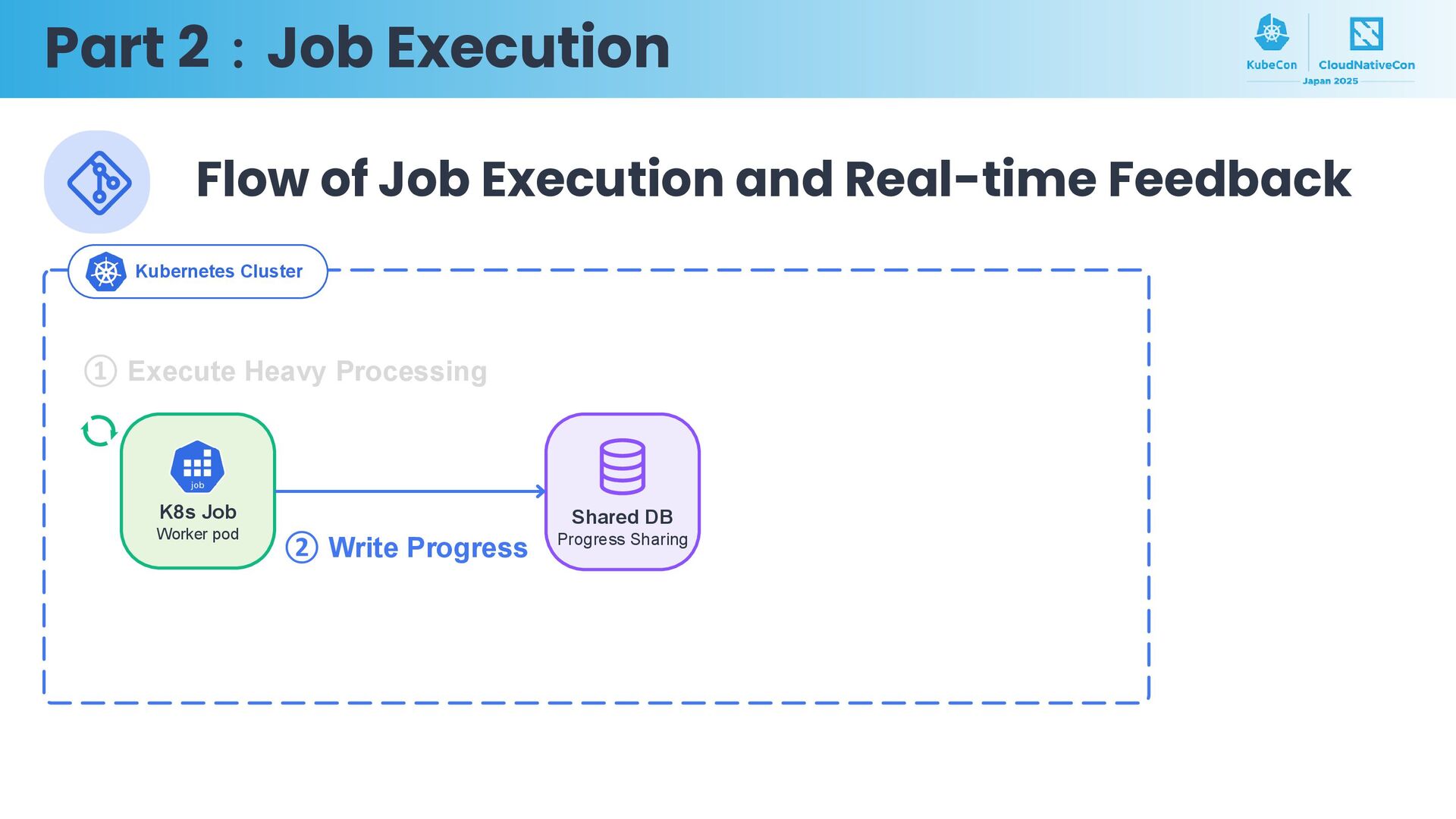 Part 2 : Job Execution

KubeCon CloudNativeCon Japan 2025

Flow of Job Execution and Real-time Feedback

Kubernetes Cluster

① Execute Heavy Processing

job

K8s Job
Worker pod

② Write Progress

Shared DB
Progress Sharing